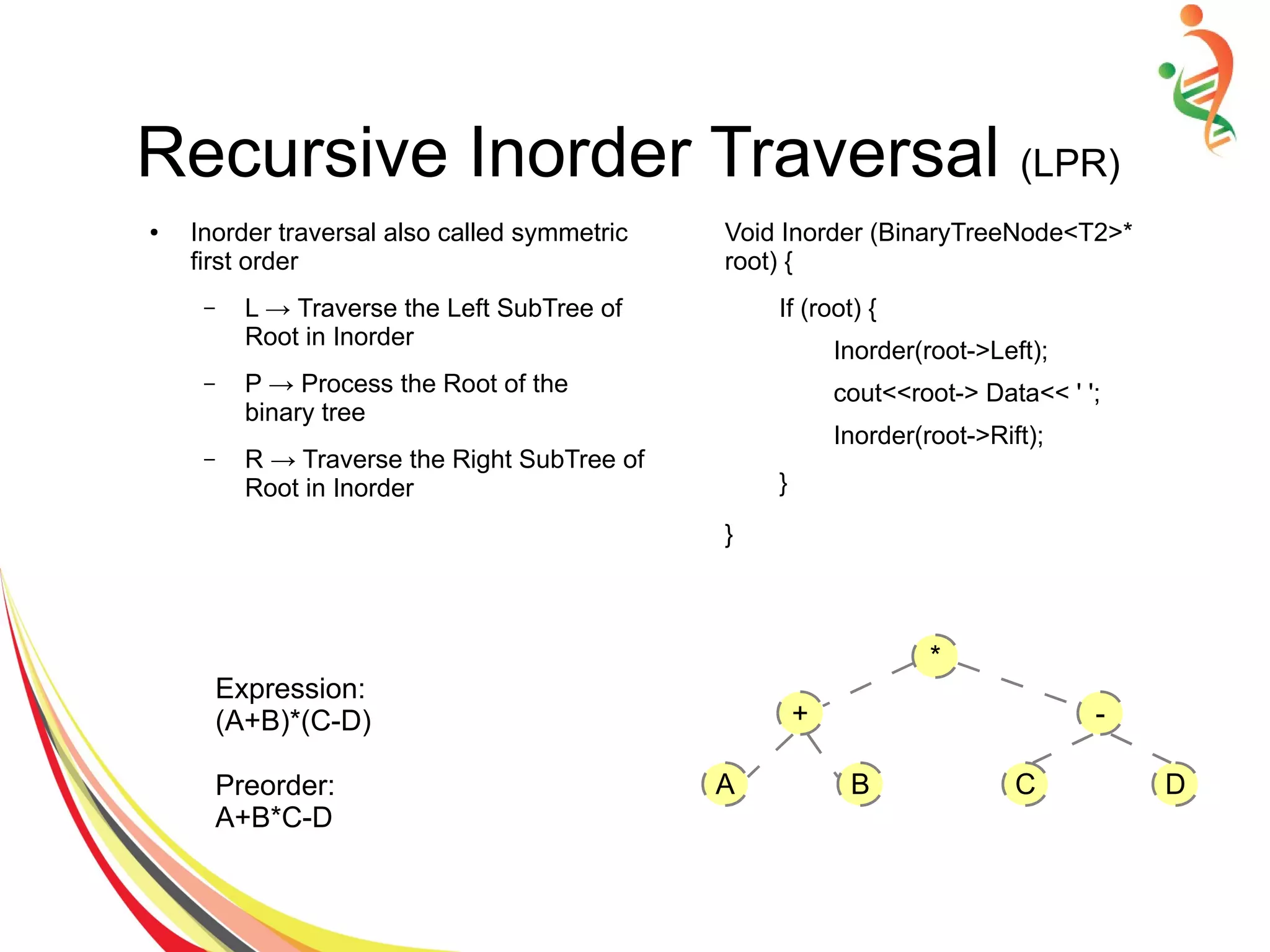 Recursive Inorder Traversal (LPR)

• Inorder traversal also called symmetric first order

– L → Traverse the Left SubTree of Root in Inorder

– P → Process the Root of the binary tree

– R → Traverse the Right SubTree of Root in Inorder

Void Inorder (BinaryTreeNode<T2>* root) {

If (root) {

Inorder(root->Left);

cout<<root-> Data<< ' ';

Inorder(root->Rift);

}

}

Expression:
(A+B)*(C-D)

Preorder:
A+B*C-D

*

+

-

A

B

C

D